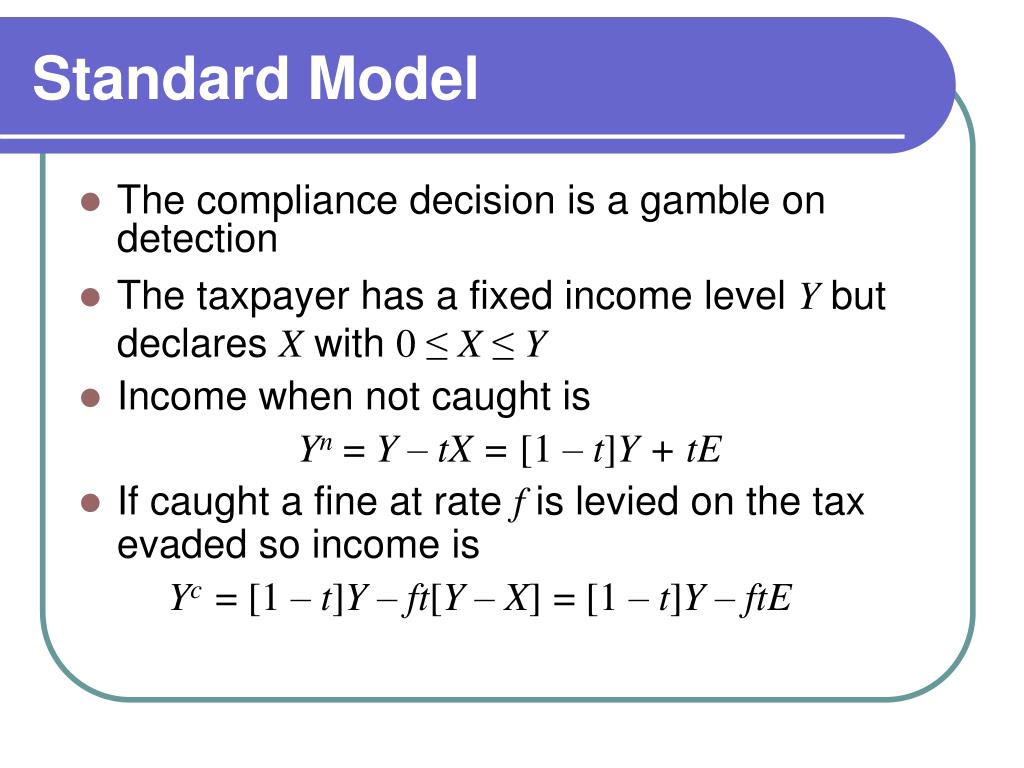 Standard Model

- The compliance decision is a gamble on detection
- The taxpayer has a fixed income level $Y$ but declares $X$ with $0 \leq X \leq Y$
- Income when not caught is

$Y^n = Y - tX = [1 - t]Y + tE$

- If caught a fine at rate $f$ is levied on the tax evaded so income is

$Y^c = [1 - t]Y - ft[Y - X] = [1 - t]Y - ftE$